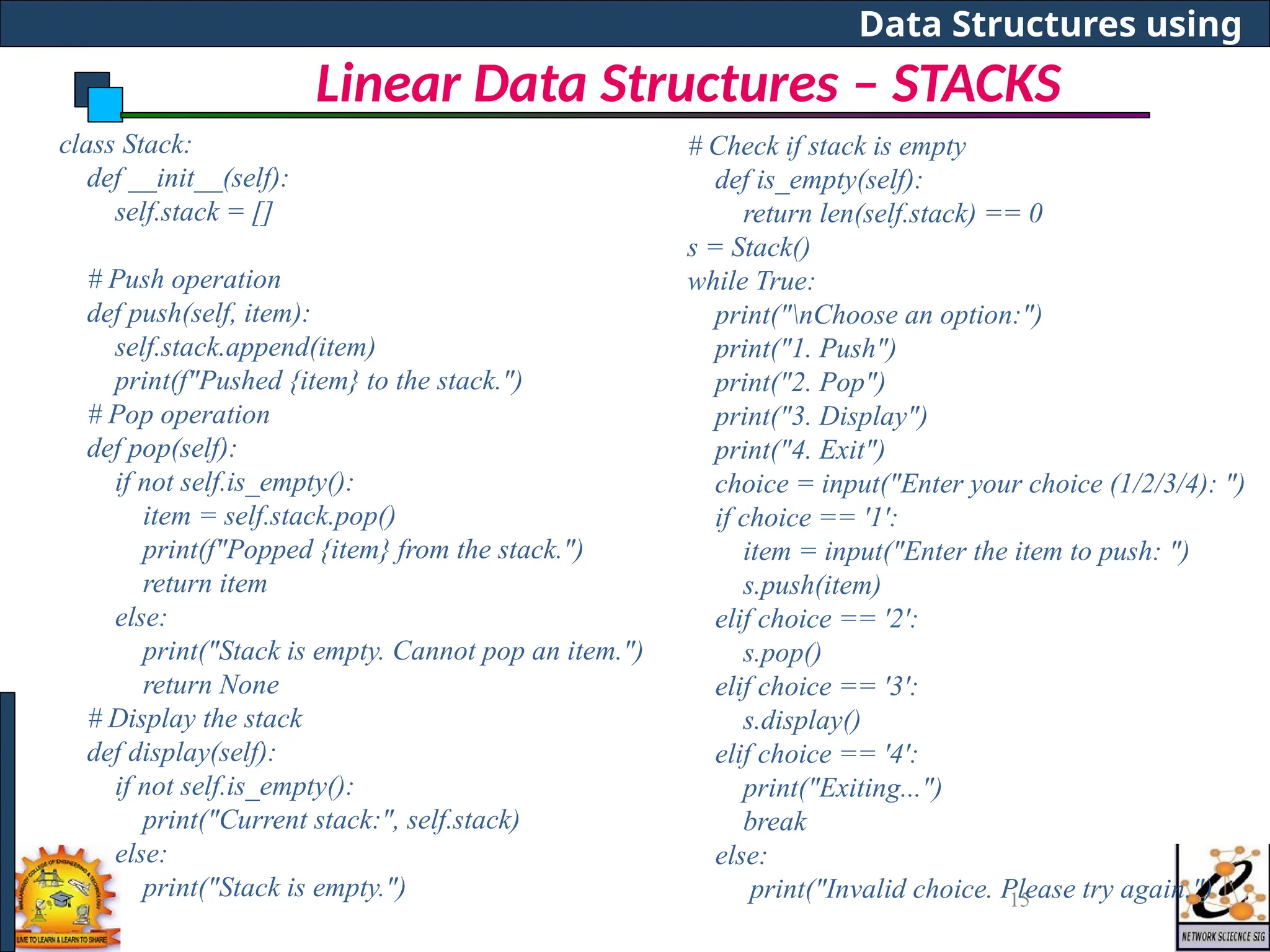 Data Structures using

Linear Data Structures – STACKS

class Stack:
def __init__(self):
self.stack = []

# Push operation
def push(self, item):
self.stack.append(item)
print(f"Pushed {item} to the stack.")
# Pop operation
def pop(self):
if not self.is_empty():
item = self.stack.pop()
print(f"Popped {item} from the stack.")
return item
else:
print("Stack is empty. Cannot pop an item.")
return None
# Display the stack
def display(self):
if not self.is_empty():
print("Current stack:", self.stack)
else:
print("Stack is empty.")

# Check if stack is empty
def is_empty(self):
return len(self.stack) == 0
s = Stack()
while True:
print("\nChoose an option:")
print("1. Push")
print("2. Pop")
print("3. Display")
print("4. Exit")
choice = input("Enter your choice (1/2/3/4): ")
if choice == '1':
item = input("Enter the item to push: ")
s.push(item)
elif choice == '2':
s.pop()
elif choice == '3':
s.display()
elif choice == '4':
print("Exiting...")
break
else:
print("Invalid choice. Please try again.")

15

LIVE TO LEARN & LEARN TO SHARE

NETWORK SCIECNCE SIG